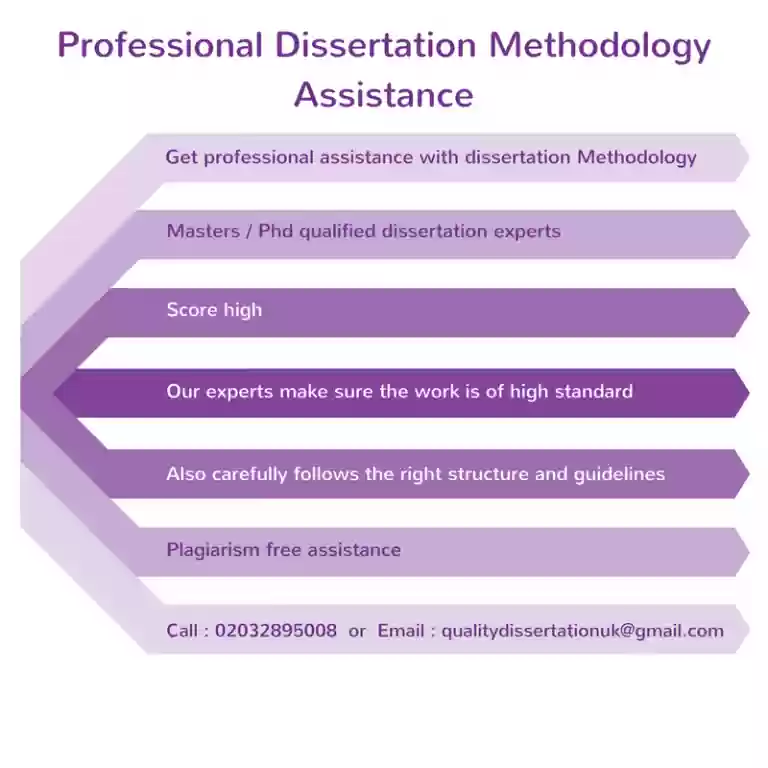 Professional Dissertation Methodology Assistance

Get professional assistance with dissertation Methodology

Masters / Phd qualified dissertation experts

Score high

Our experts make sure the work is of high standard

Also carefully follows the right structure and guidelines

Plagiarism free assistance

Call : 02032895008 or Email : qualitydissertationuk@gmail.com